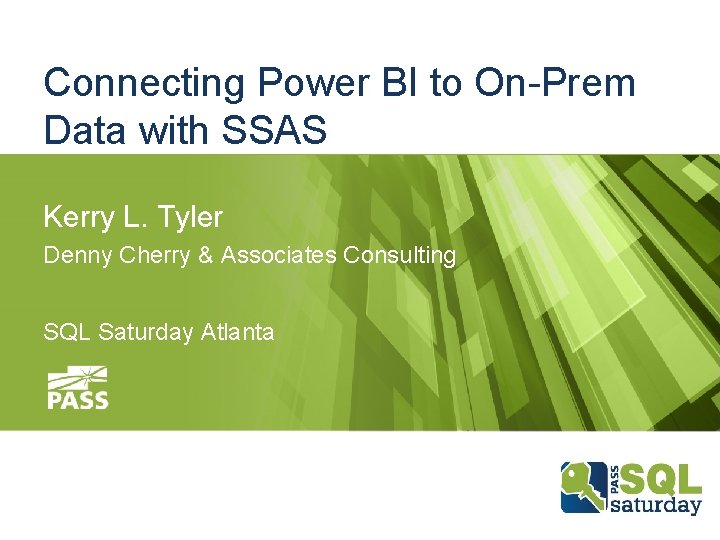 Connecting Power BI to On-Prem Data with SSAS

Kerry L. Tyler

Denny Cherry & Associates Consulting

SQL Saturday Atlanta

PASS

PASS SQL saturday